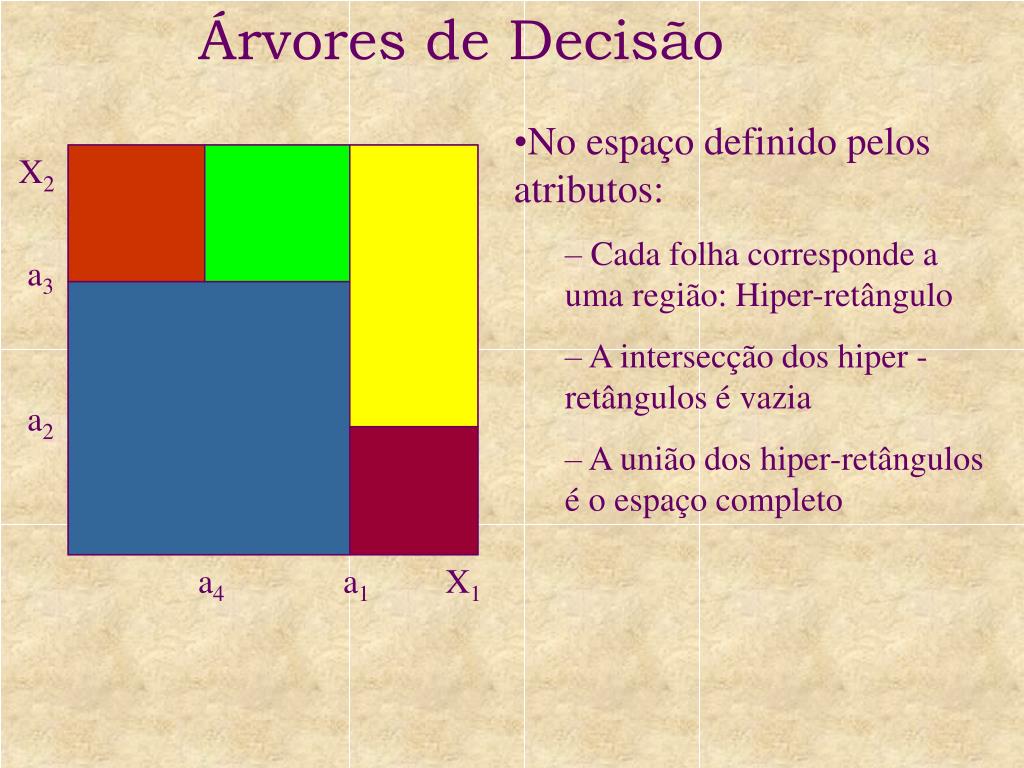 Árvores de Decisão

$X_2$

$a_3$

$a_2$

$a_4$ $a_1$ $X_1$

•No espaço definido pelos atributos:

– Cada folha corresponde a uma região: Hiper-retângulo

– A intersecção dos hiper - retângulos é vazia

– A união dos hiper-retângulos é o espaço completo